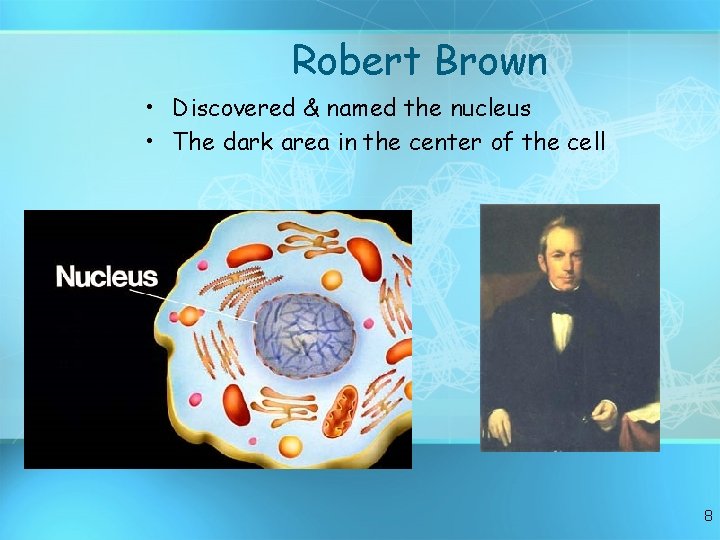 Robert Brown

• Discovered & named the nucleus
• The dark area in the center of the cell

Nucleus

8